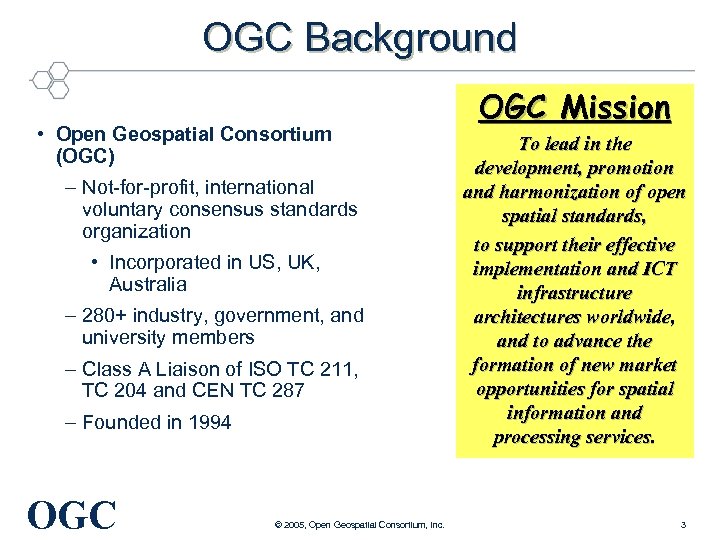 OGC Background

• Open Geospatial Consortium (OGC)

– Not-for-profit, international voluntary consensus standards organization

• Incorporated in US, UK, Australia

– 280+ industry, government, and university members

– Class A Liaison of ISO TC 211, TC 204 and CEN TC 287

– Founded in 1994

OGC Mission

To lead in the development, promotion and harmonization of open spatial standards,

to support their effective implementation and ICT infrastructure architectures worldwide, and to advance the formation of new market opportunities for spatial information and processing services.

OGC

© 2005, Open Geospatial Consortium, Inc.

3